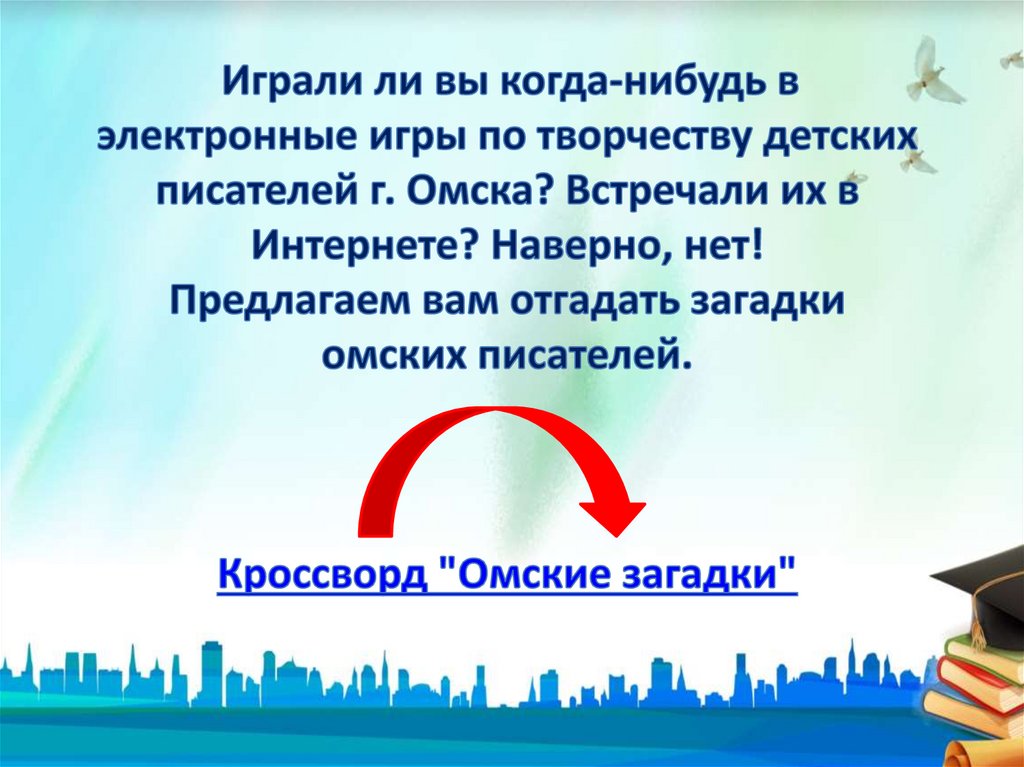 Играли ли вы когда-нибудь в электронные игры по творчеству детских писателей г. Омска? Встречали их в Интернете? Наверно, нет! Предлагаем вам отгадать загадки омских писателей.

Кроссворд "Омские загадки"